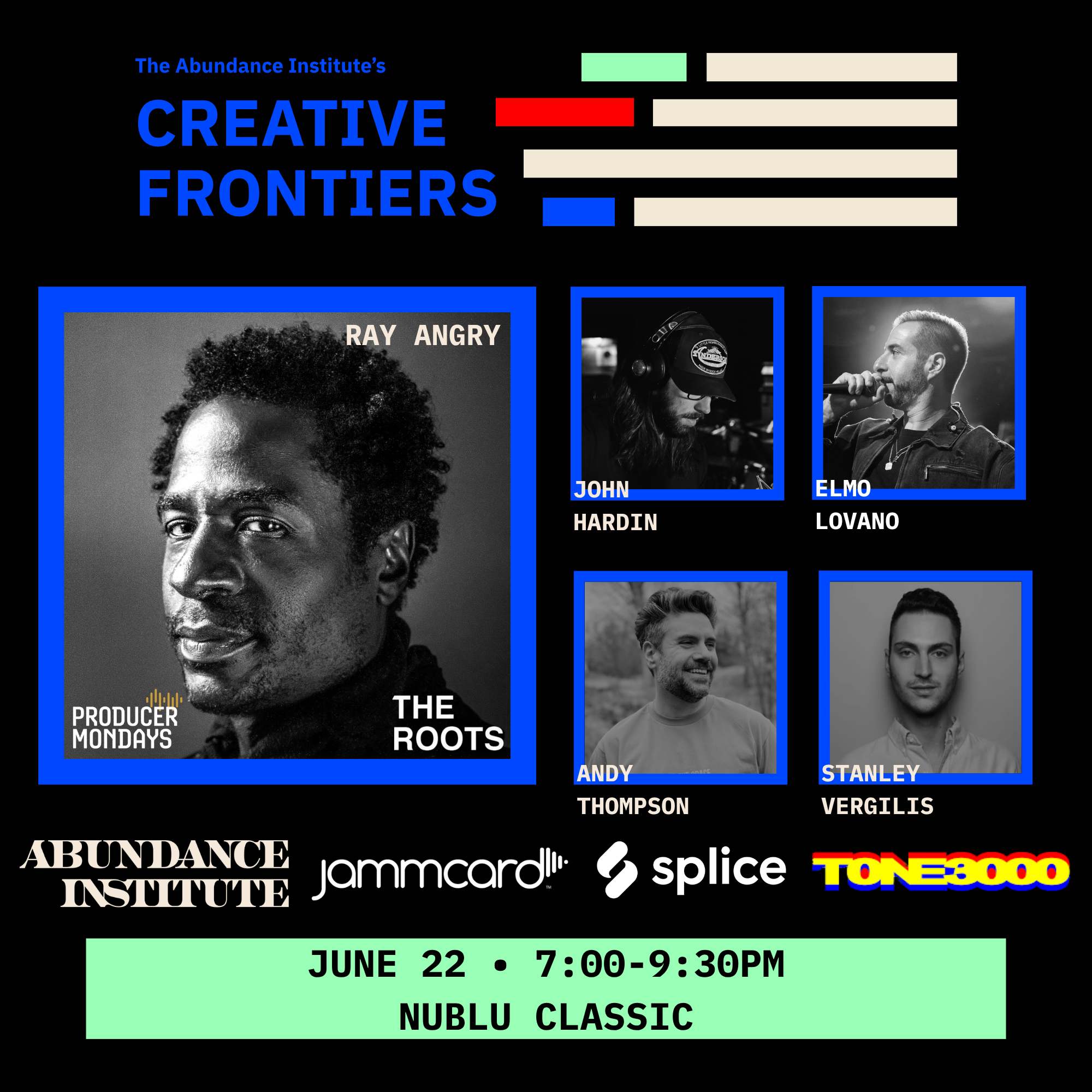 The Abundance Institute's

CREATIVE FRONTIERS

RAY ANGRY

PRODUCER MONDAYS

THE ROOTS

JOHN HARDIN

ELMO LOVANO

ANDY THOMPSON

STANLEY VERGILIS

ABUNDANCE INSTITUTE

jammcard

splice

TONE3000

JUNE 22 • 7:00-9:30PM

NUBLU CLASSIC